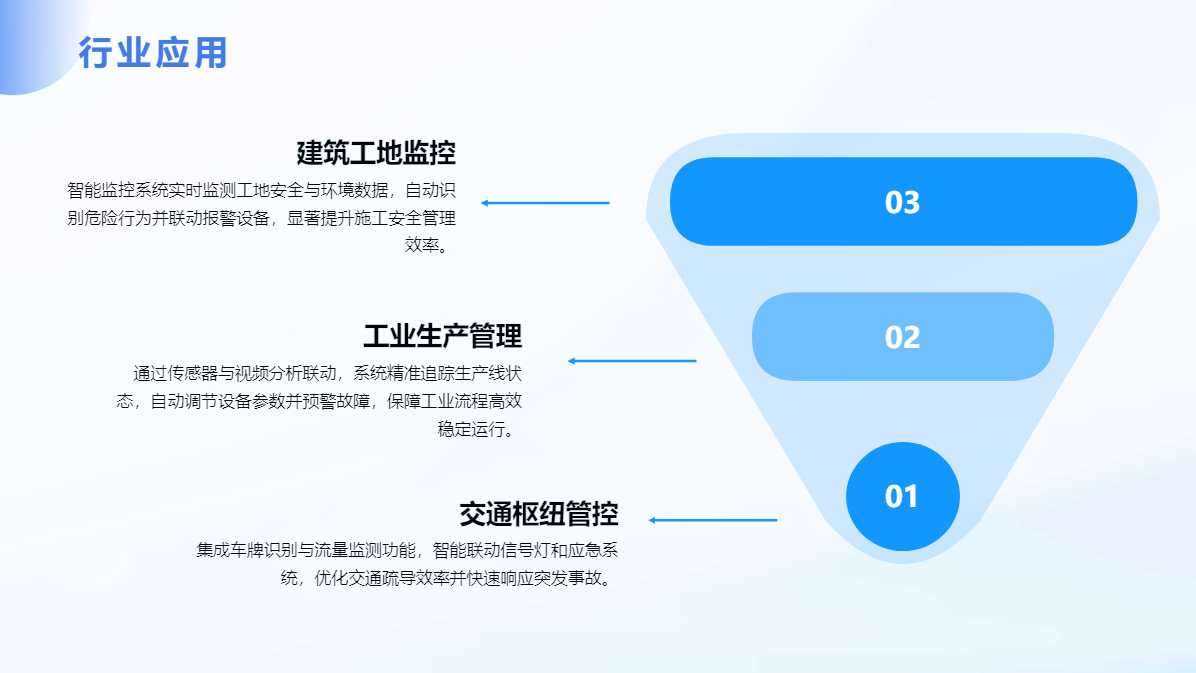 行业应用

建筑工地监控

智能监控系统实时监测工地安全与环境数据，自动识别危险行为并联动报警设备，显著提升施工安全管理效率。

03

工业生产管理

通过传感器与视频分析联动，系统精准追踪生产线状态，自动调节设备参数并预警故障，保障工业流程高效稳定运行。

02

交通枢纽管控

集成车牌识别与流量监测功能，智能联动信号灯和应急系统，优化交通疏导效率并快速响应突发事故。

01